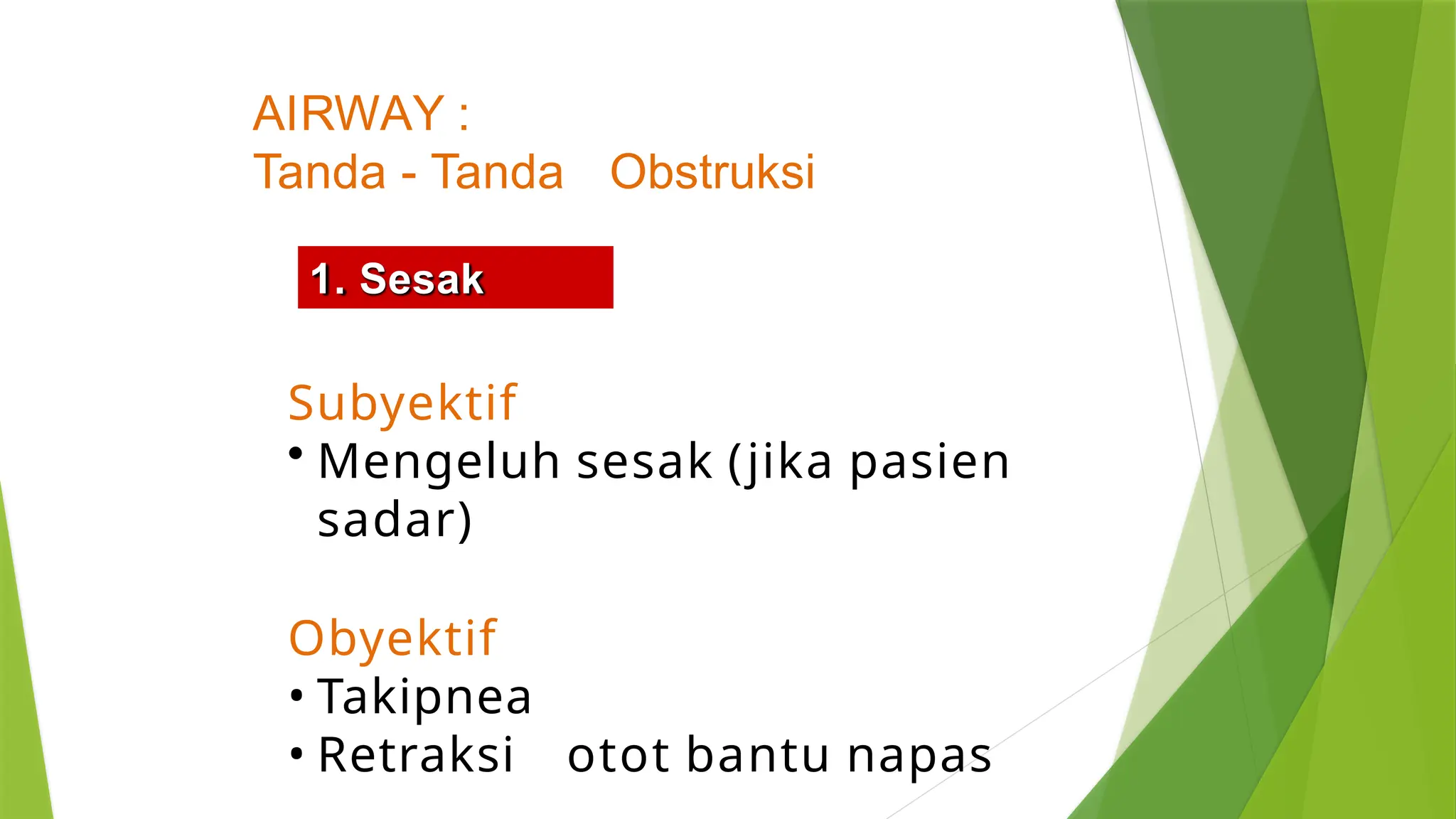 AIRWAY :
Tanda - Tanda Obstruksi

1. Sesak

Subyektif
• Mengeluh sesak (jika pasien sadar)

Obyektif
• Takipnea
• Retraksi otot bantu napas